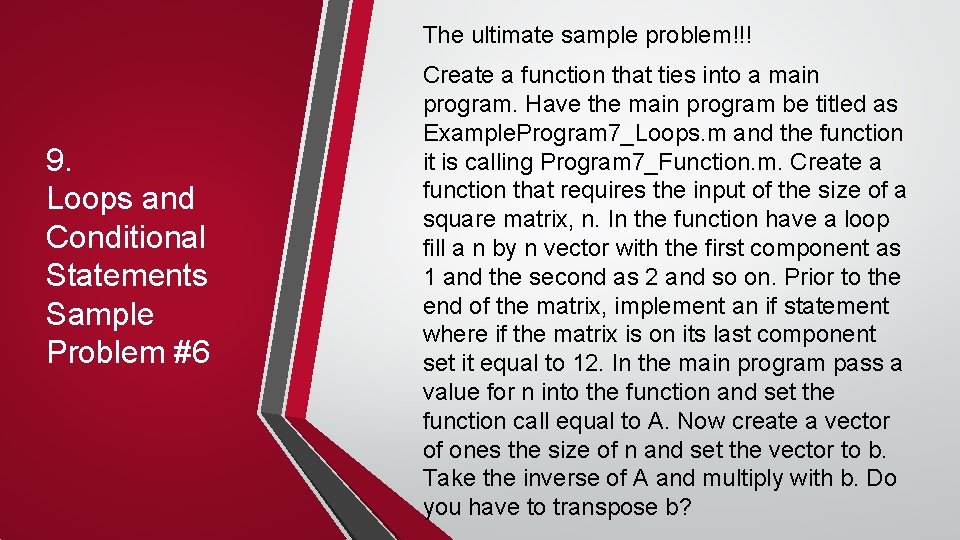 9.
Loops and Conditional Statements Sample Problem #6

The ultimate sample problem!!!

Create a function that ties into a main program. Have the main program be titled as ExampleProgram7_Loops.m and the function it is calling Program7_Function.m. Create a function that requires the input of the size of a square matrix, n. In the function have a loop fill a n by n vector with the first component as 1 and the second as 2 and so on. Prior to the end of the matrix, implement an if statement where if the matrix is on its last component set it equal to 12. In the main program pass a value for n into the function and set the function call equal to A. Now create a vector of ones the size of n and set the vector to b. Take the inverse of A and multiply with b. Do you have to transpose b?